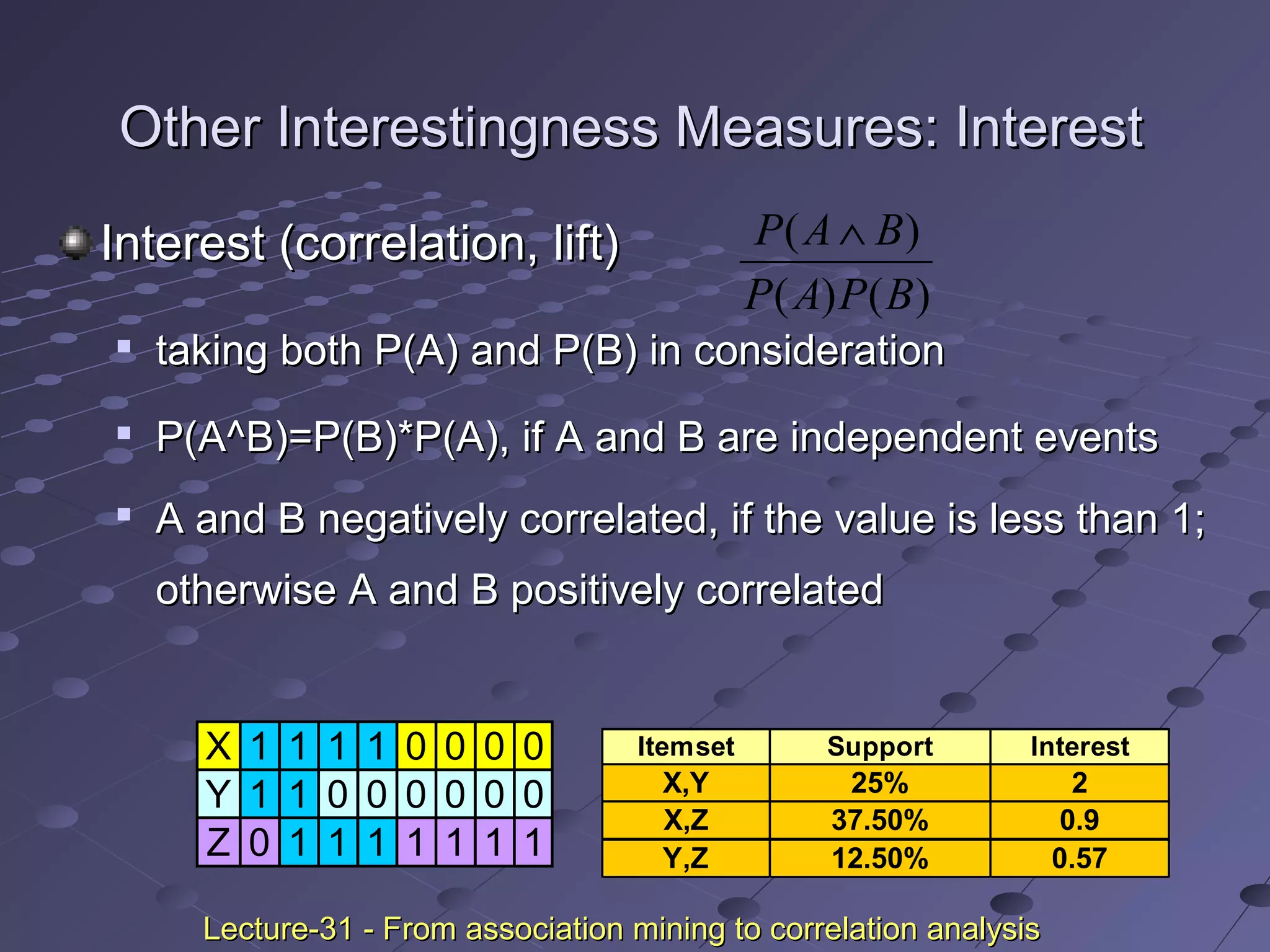 Other Interestingness Measures: Interest

Interest (correlation, lift) $\frac{P(A \wedge B)}{P(A)P(B)}$

taking both P(A) and P(B) in consideration

P(A^B)=P(B)*P(A), if A and B are independent events

A and B negatively correlated, if the value is less than 1; otherwise A and B positively correlated

| X | 1 | 1 | 1 | 1 | 0 | 0 | 0 | 0 |
|---|---|---|---|---|---|---|---|---|
| Y | 1 | 1 | 0 | 0 | 0 | 0 | 0 | 0 |
| Z | 0 | 1 | 1 | 1 | 1 | 1 | 1 | 1 |

| Itemset | Support | Interest |
|---|---|---|
| X,Y | 25% | 2 |
| X,Z | 37.50% | 0.9 |
| Y,Z | 12.50% | 0.57 |

Lecture-31 - From association mining to correlation analysis